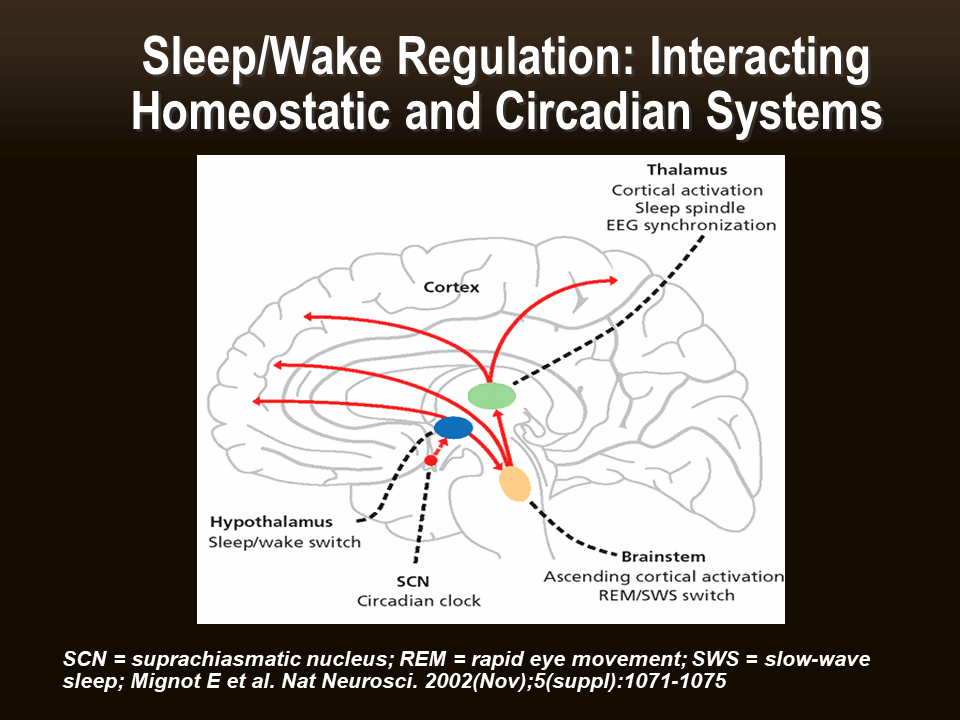 Sleep/Wake Regulation: Interacting Homeostatic and Circadian Systems

Thalamus
Cortical activation
Sleep spindle
EEG synchronization

Cortex

Hypothalamus
Sleep/wake switch

SCN
Circadian clock

Brainstem
Ascending cortical activation
REM/SWS switch

SCN = suprachiasmatic nucleus; REM = rapid eye movement; SWS = slow-wave sleep; Mignot E et al. Nat Neurosci. 2002(Nov);5(suppl):1071-1075